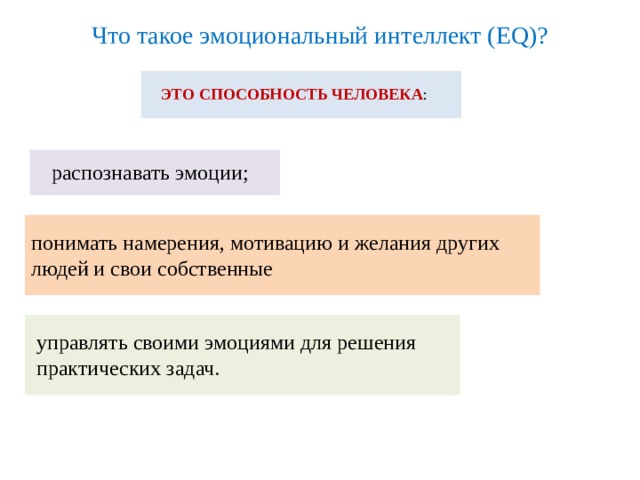 Что такое эмоциональный интеллект (EQ)?

ЭТО СПОСОБНОСТЬ ЧЕЛОВЕКА:

распознавать эмоции;

понимать намерения, мотивацию и желания других людей и свои собственные

управлять своими эмоциями для решения практических задач.